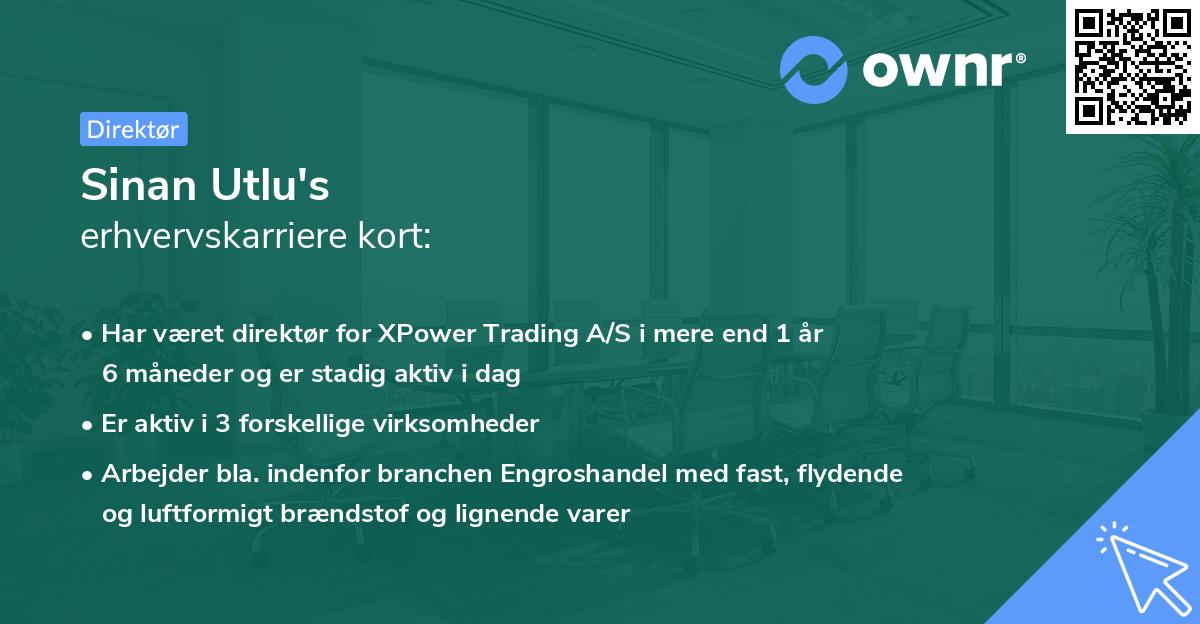 ownr®

Direktør

Sinan Utlu's
erhvervskarriere kort:

• Har været direktør for XPower Trading A/S i mere end 1 år 6 måneder og er stadig aktiv i dag

• Er aktiv i 3 forskellige virksomheder

• Arbejder bla. indenfor branchen Engroshandel med fast, flydende og luftformigt brændstof og lignende varer